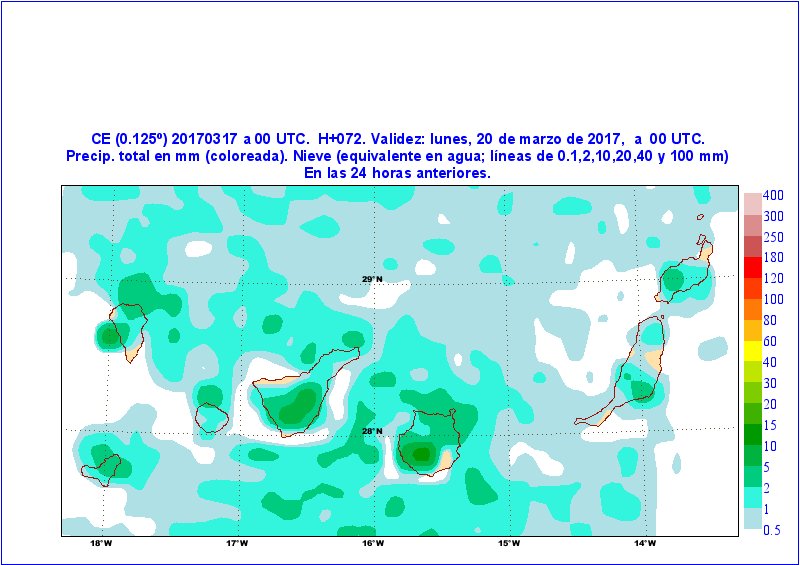 CE (0.125º) 20170317 a 00 UTC. H+072. Validez: lunes, 20 de marzo de 2017, a 00 UTC.
Precip. total en mm (coloreada). Nieve (equivalente en agua; líneas de 0.1,2,10,20,40 y 100 mm)
En las 24 horas anteriores.

29°N
28°N

18°W
17°W
16°W
15°W
14°W

400
300
250
180
120
100
80
60
40
30
20
15
10
5
2
1
0.5